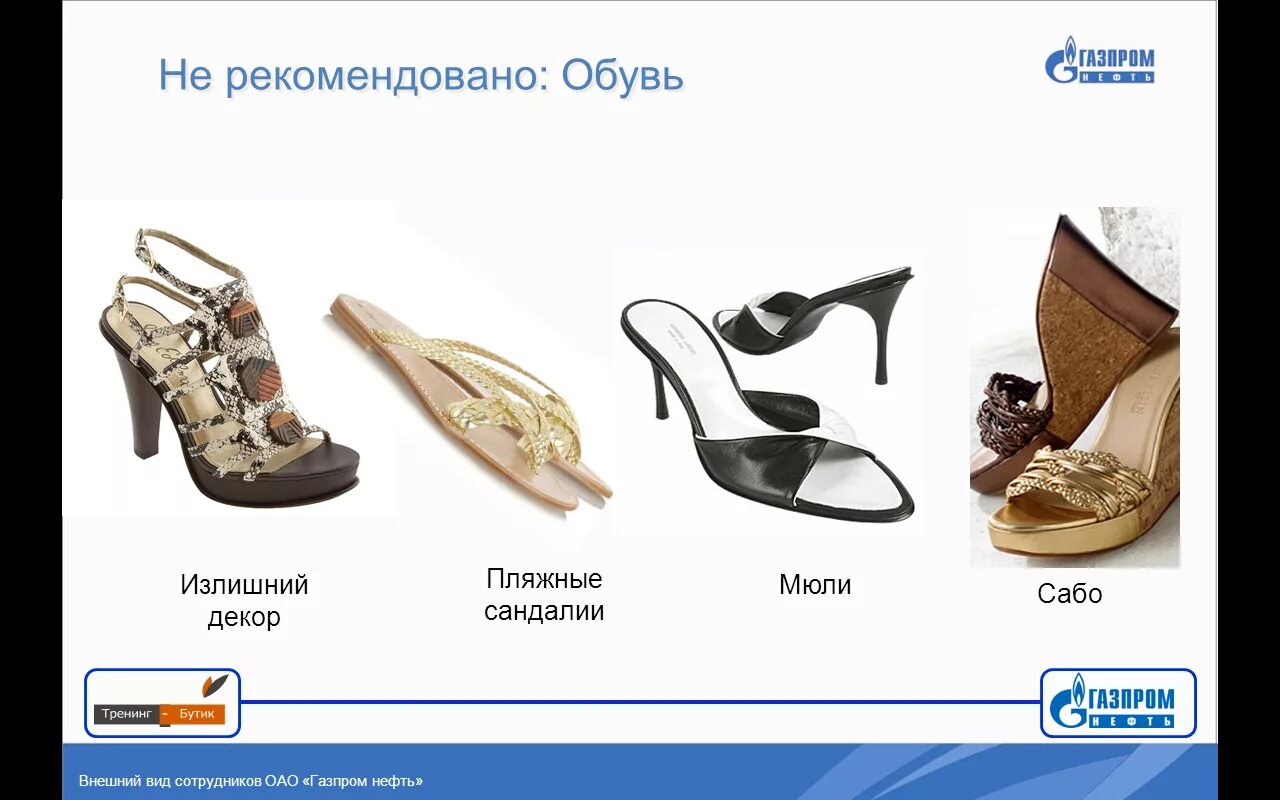 Не рекомендовано: Обувь

ГАЗПРОМ НЕФТЬ

Излишний декор

Пляжные сандалии

Мюли

Сабо

Тренинг - Бутик

ГАЗПРОМ НЕФТЬ

Внешний вид сотрудников ОАО «Газпром нефть»